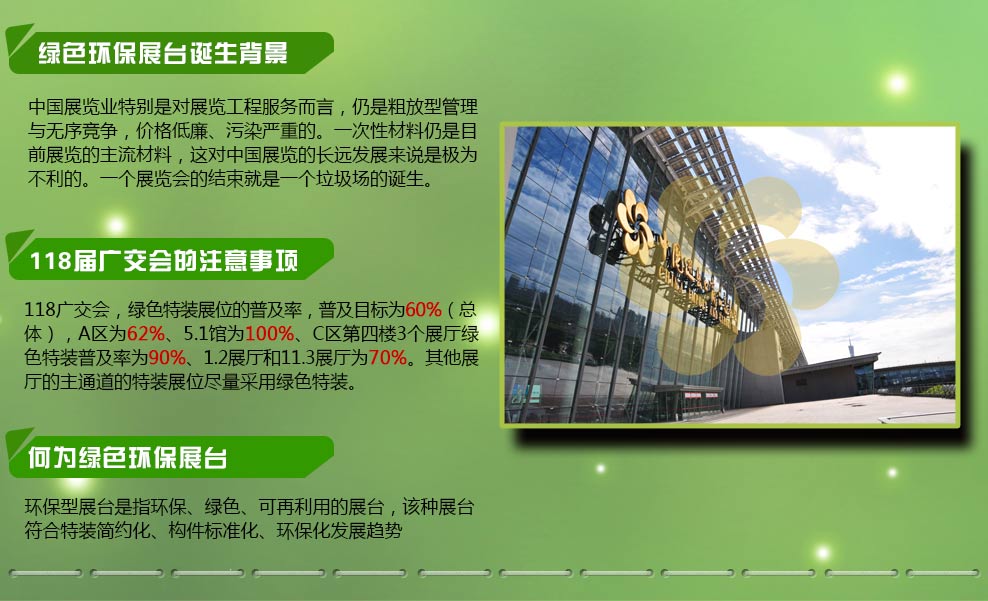 绿色环保展台诞生背景

中国展览业特别是对展览工程服务而言，仍是粗放型管理与无序竞争，价格低廉、污染严重的。一次性材料仍是目前展览的主流材料，这对中国展览的长远发展来说是极为不利的。一个展览会的结束就是一个垃圾场的诞生。

118届广交会的注意事项

118广交会，绿色特装展位的普及率，普及目标为60%（总体），A区为62%、5.1馆为100%、C区第四楼3个展厅绿色特装普及率为90%、1.2展厅和11.3展厅为70%。其他展厅的主通道的特装展位尽量采用绿色特装。

何为绿色环保展台

环保型展台是指环保、绿色、可再利用的展台，该种展台符合特装简约化、构件标准化、环保化发展趋势